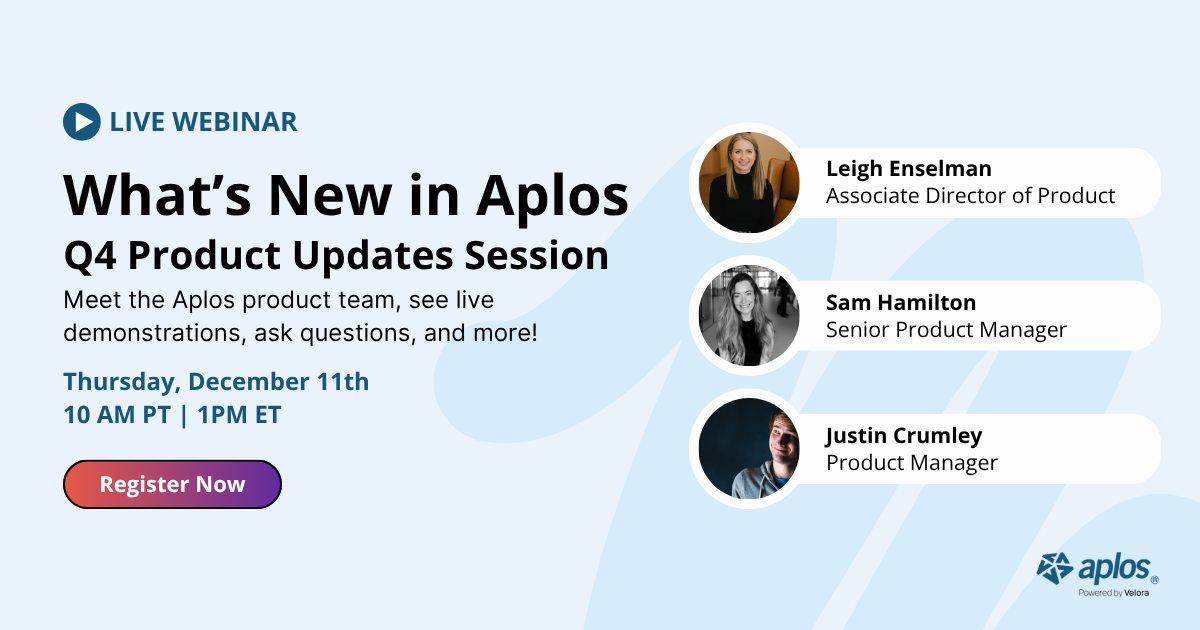 LIVE WEBINAR

What's New in Aplos

Q4 Product Updates Session

Meet the Aplos product team, see live demonstrations, ask questions, and more!

Thursday, December 11th
10 AM PT | 1PM ET

Register Now

Leigh Enselman
Associate Director of Product

Sam Hamilton
Senior Product Manager

Justin Crumley
Product Manager

aplos®
Powered by Velora